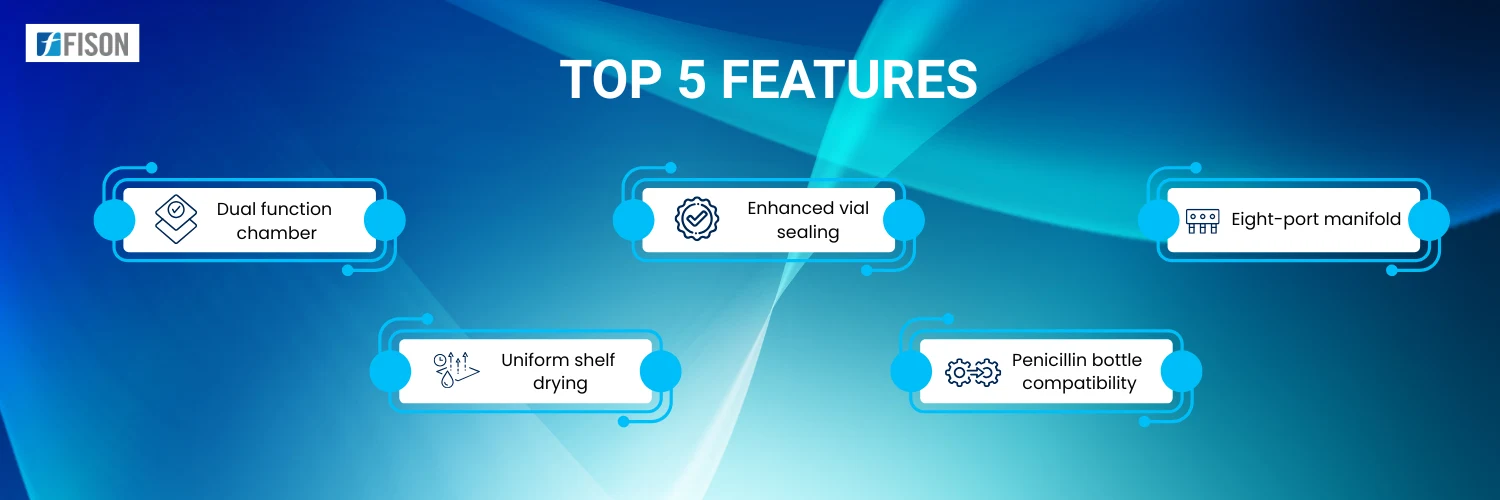 FISON

TOP 5 FEATURES

Dual function chamber

Enhanced vial sealing

Eight-port manifold

Uniform shelf drying

Penicillin bottle compatibility